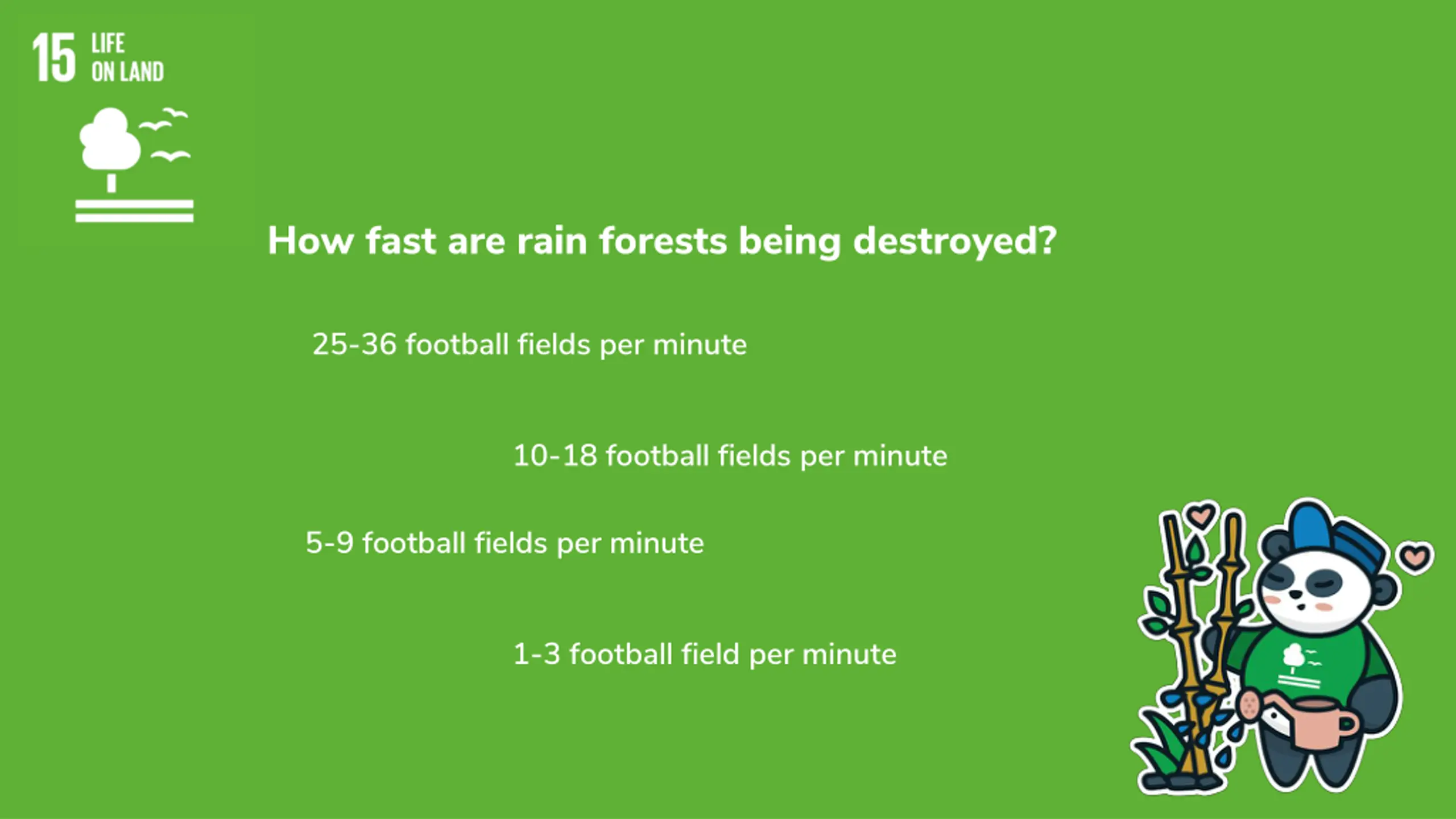 15 LIFE ON LAND

How fast are rain forests being destroyed?

25-36 football fields per minute

10-18 football fields per minute

5-9 football fields per minute

1-3 football field per minute